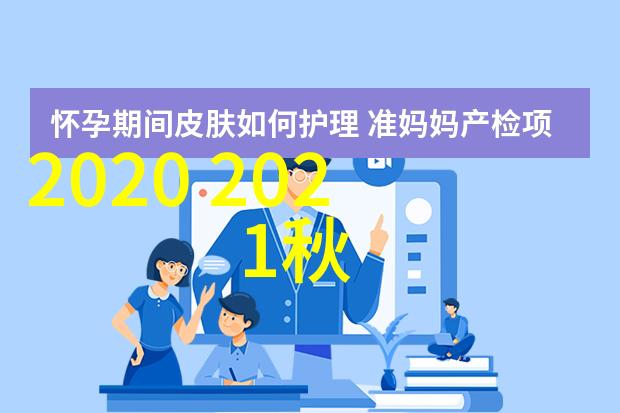 怀孕期间皮肤如何护理 准妈妈产检项

2020 2021秋